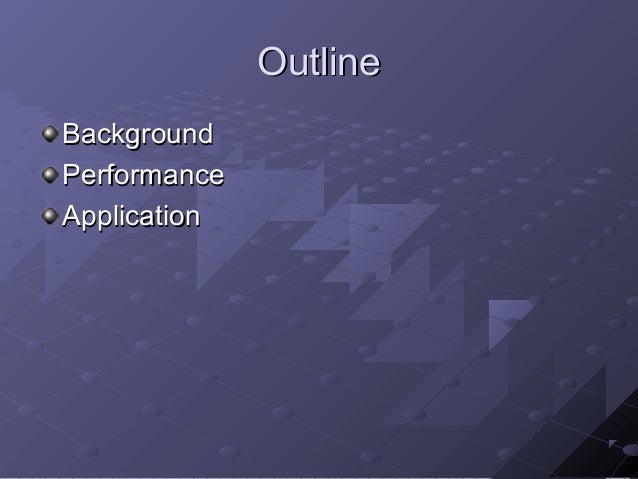 Outline

Background
Performance
Application